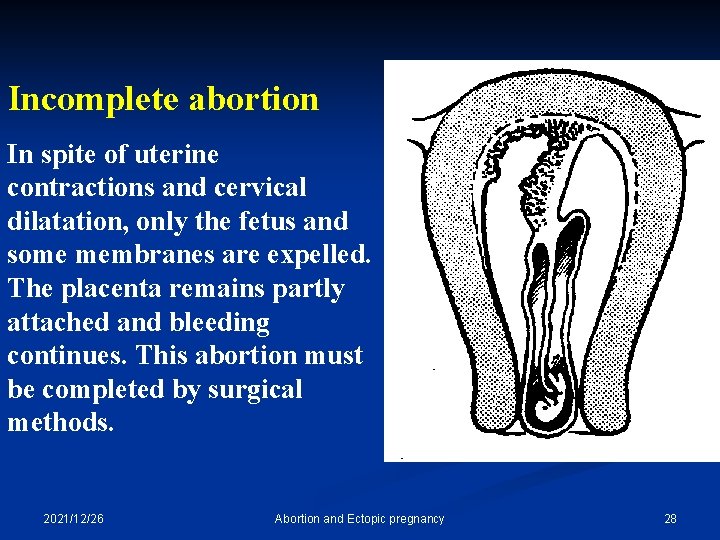 Incomplete abortion

In spite of uterine contractions and cervical dilatation, only the fetus and some membranes are expelled. The placenta remains partly attached and bleeding continues. This abortion must be completed by surgical methods.

2021/12/26 Abortion and Ectopic pregnancy 28